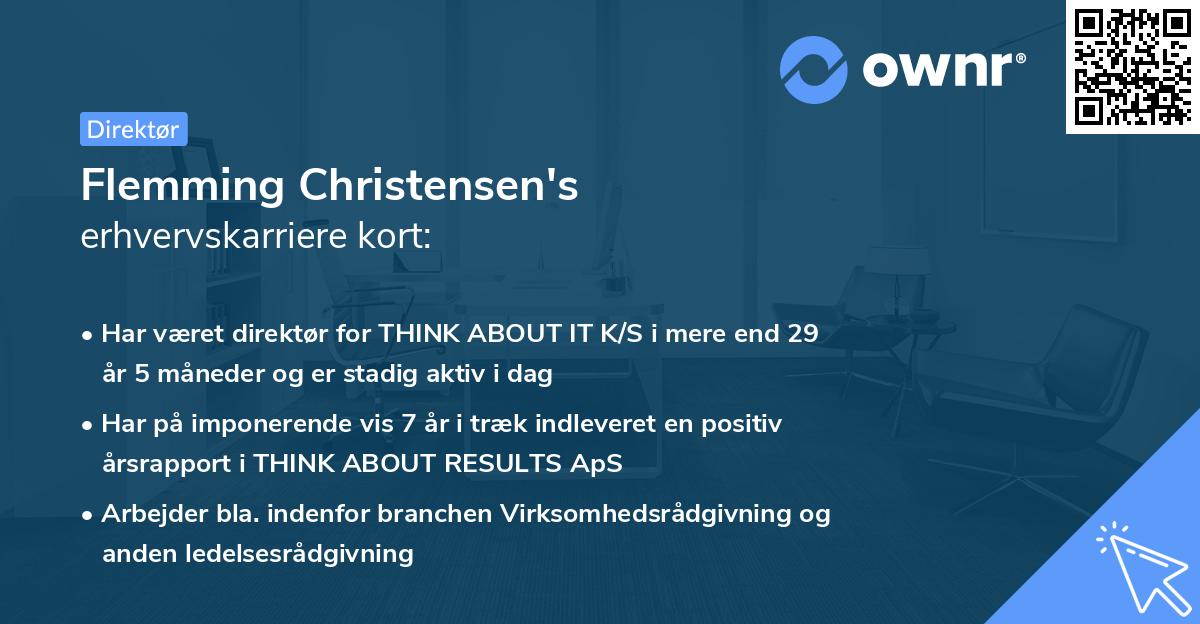 ownr®

Direktør

Flemming Christensen's
erhvervskarriere kort:

• Har været direktør for THINK ABOUT IT K/S i mere end 29 år 5 måneder og er stadig aktiv i dag

• Har på imponerende vis 7 år i træk indleveret en positiv årsrapport i THINK ABOUT RESULTS ApS

• Arbejder bla. indenfor branchen Virksomhedsrådgivning og anden ledelsesrådgivning